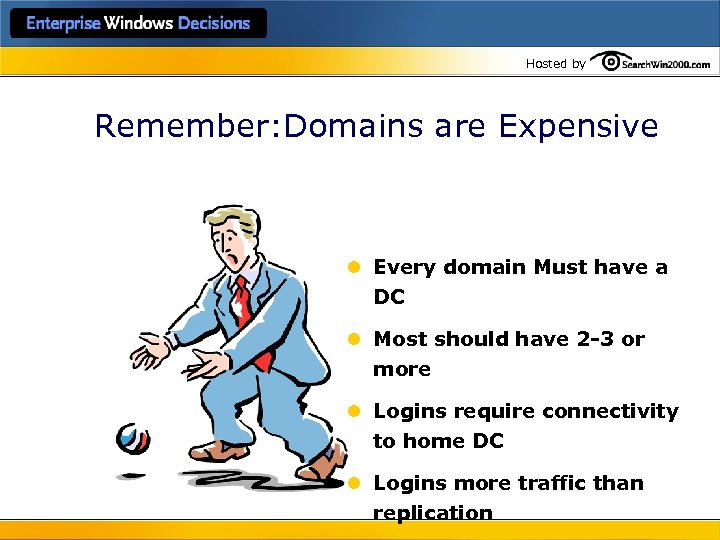 Enterprise Windows Decisions

Hosted by SearchWin2000.com

Remember:Domains are Expensive

- Every domain Must have a DC
- Most should have 2-3 or more
- Logins require connectivity to home DC
- Logins more traffic than replication